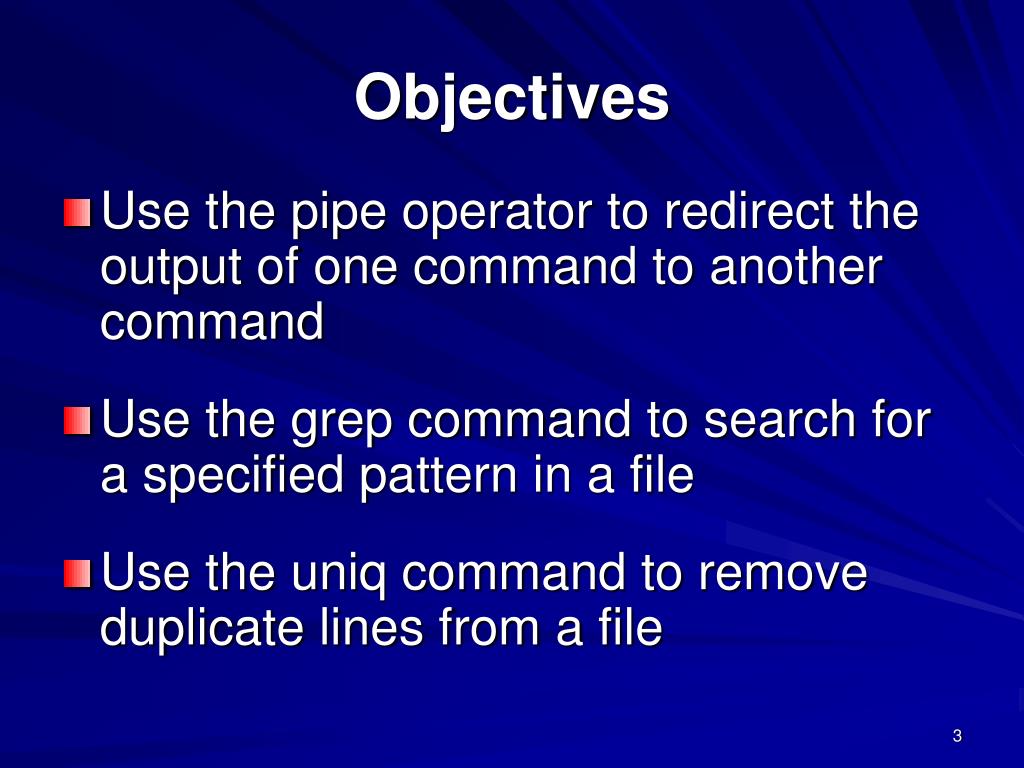 Objectives

Use the pipe operator to redirect the output of one command to another command

Use the grep command to search for a specified pattern in a file

Use the uniq command to remove duplicate lines from a file

3